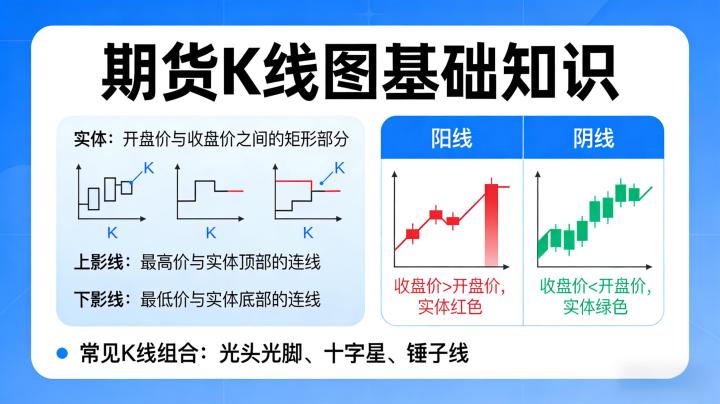 期货K线图基础知识

实体：开盘价与收盘价之间的矩形部分

K

K

K

K

K

上影线：最高价与实体顶部的连线

下影线：最低价与实体底部的连线

阳线

收盘价>开盘价，实体红色

阴线

收盘价<开盘价，实体绿色

常见K线组合：光头光脚、十字星、锤子线